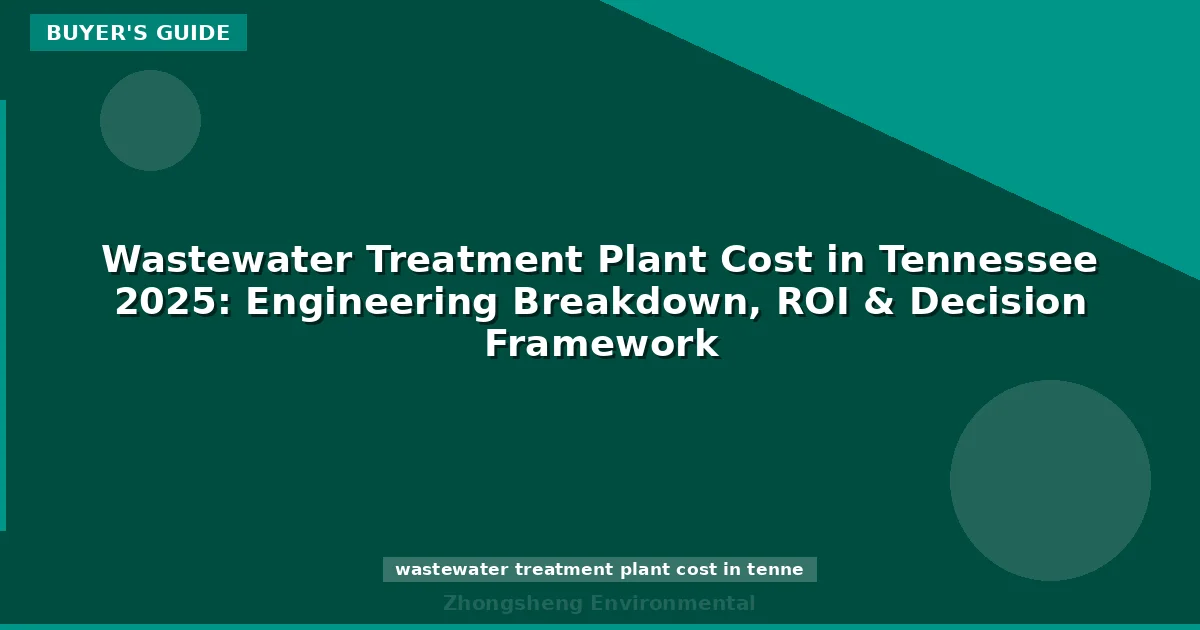 BUYER'S GUIDE

Wastewater Treatment Plant Cost in Tennessee 2025: Engineering Breakdown, ROI & Decision Framework

wastewater treatment plant cost in tenne

Zhongsheng Environmental